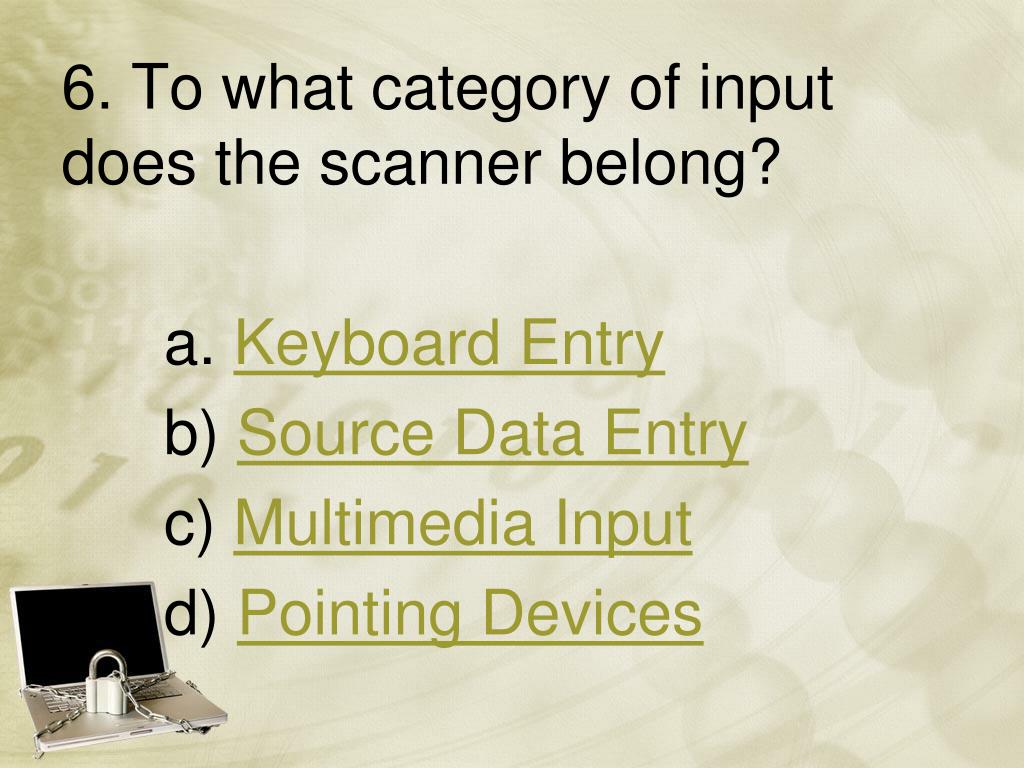 6. To what category of input does the scanner belong?

a. Keyboard Entry
b) Source Data Entry
c) Multimedia Input
d) Pointing Devices